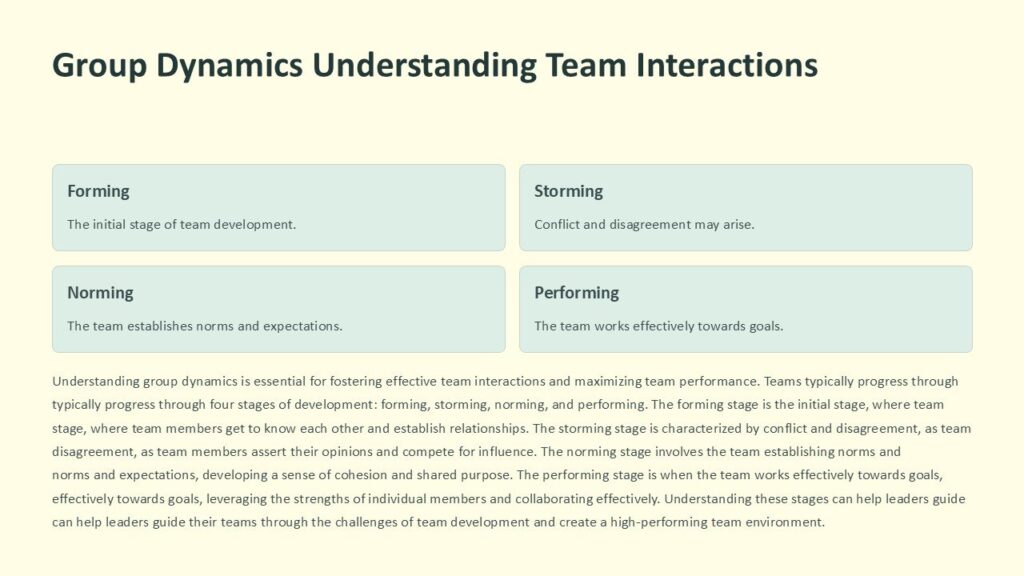 Group Dynamics Understanding Team Interactions

Forming

The initial stage of team development.

Storming

Conflict and disagreement may arise.

Norming

The team establishes norms and expectations.

Performing

The team works effectively towards goals.

Understanding group dynamics is essential for fostering effective team interactions and maximizing team performance. Teams typically progress through typically progress through four stages of development: forming, storming, norming, and performing. The forming stage is the initial stage, where team stage, where team members get to know each other and establish relationships. The storming stage is characterized by conflict and disagreement, as team disagreement, as team members assert their opinions and compete for influence. The norming stage involves the team establishing norms and norms and expectations, developing a sense of cohesion and shared purpose. The performing stage is when the team works effectively towards goals, effectively towards goals, leveraging the strengths of individual members and collaborating effectively. Understanding these stages can help leaders guide can help leaders guide their teams through the challenges of team development and create a high-performing team environment.